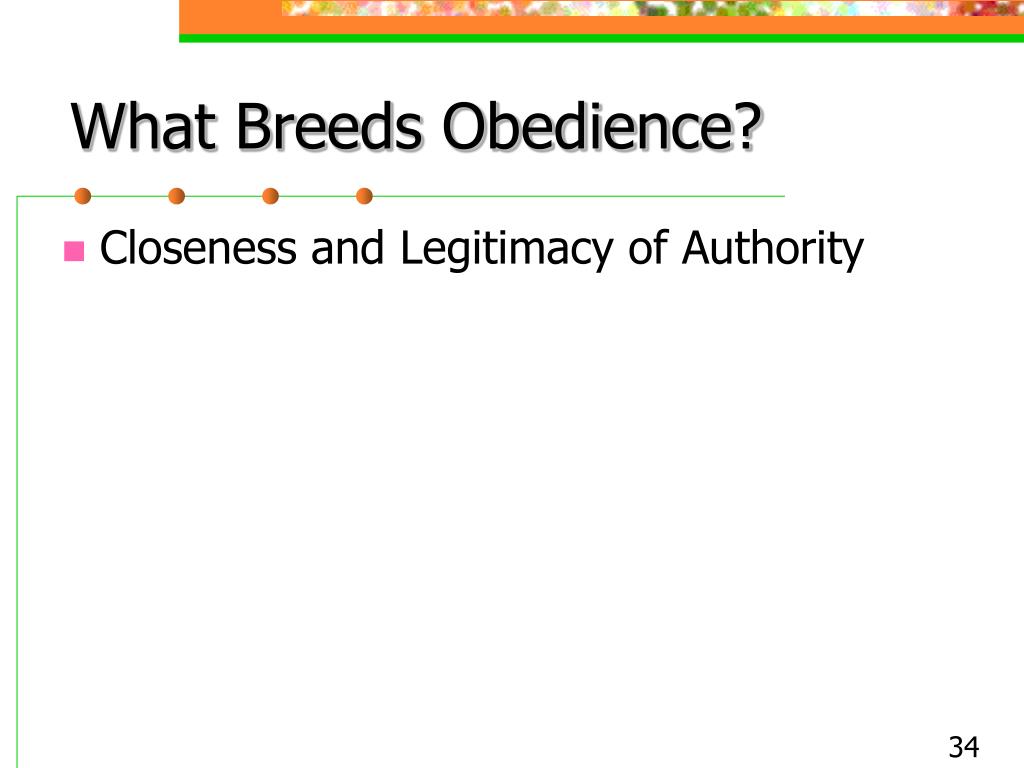 What Breeds Obedience?

Closeness and Legitimacy of Authority

34